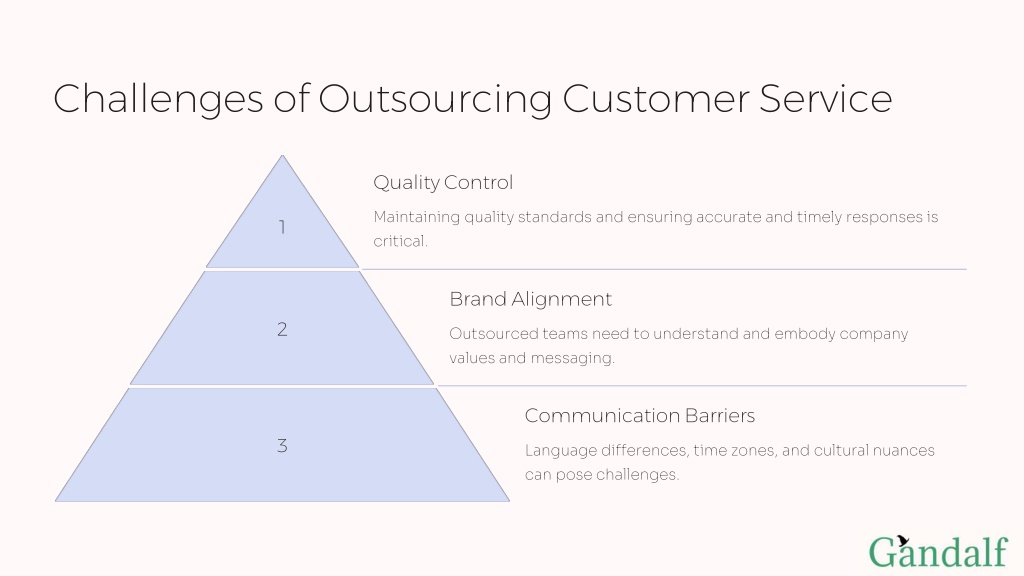 Challenges of Outsourcing Customer Service

1

Quality Control

Maintaining quality standards and ensuring accurate and timely responses is critical.

2

Brand Alignment

Outsourced teams need to understand and embody company values and messaging.

3

Communication Barriers

Language differences, time zones, and cultural nuances can pose challenges.

Gandalf